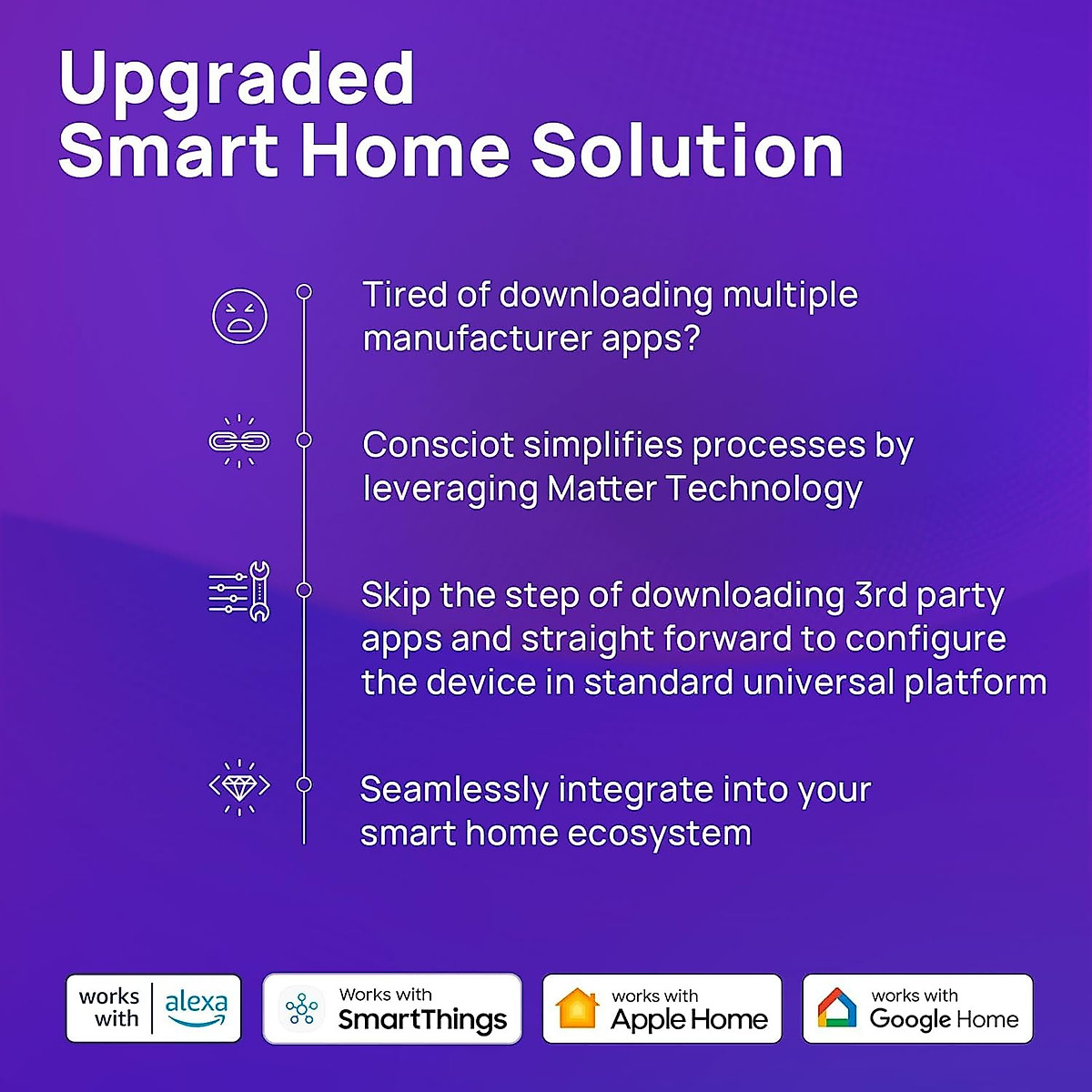 Upgraded
Smart Home Solution

Tired of downloading multiple manufacturer apps?

Consciot simplifies processes by leveraging Matter Technology

Skip the step of downloading 3rd party apps and straight forward to configure the device in standard universal platform

Seamlessly integrate into your smart home ecosystem

works with alexa

Works with SmartThings

works with Apple Home

works with Google Home